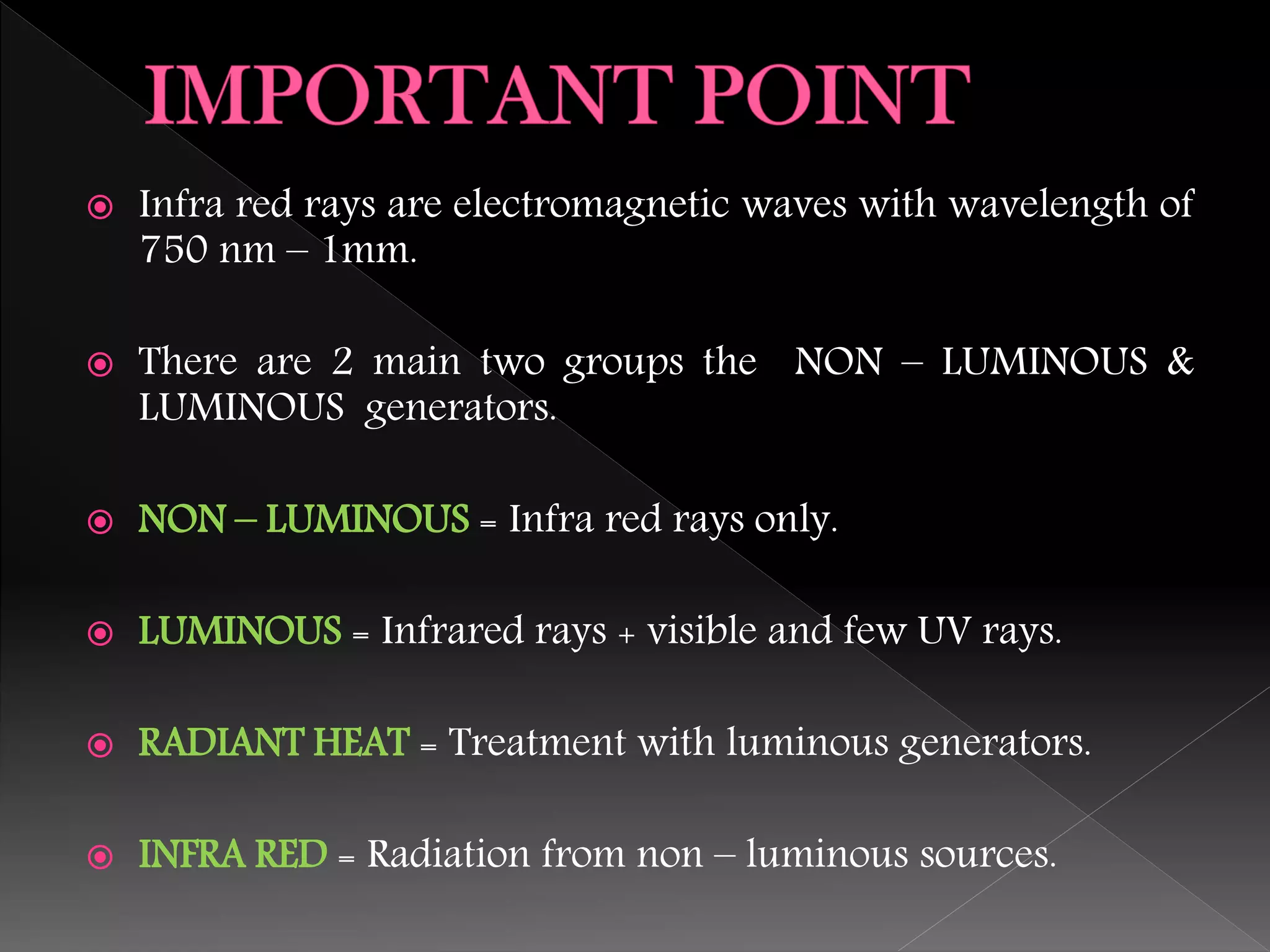 IMPORTANT POINT

Infra red rays are electromagnetic waves with wavelength of 750 nm – 1mm.

There are 2 main two groups the NON – LUMINOUS & LUMINOUS generators.

NON – LUMINOUS = Infra red rays only.

LUMINOUS = Infrared rays + visible and few UV rays.

RADIANT HEAT = Treatment with luminous generators.

INFRA RED = Radiation from non – luminous sources.